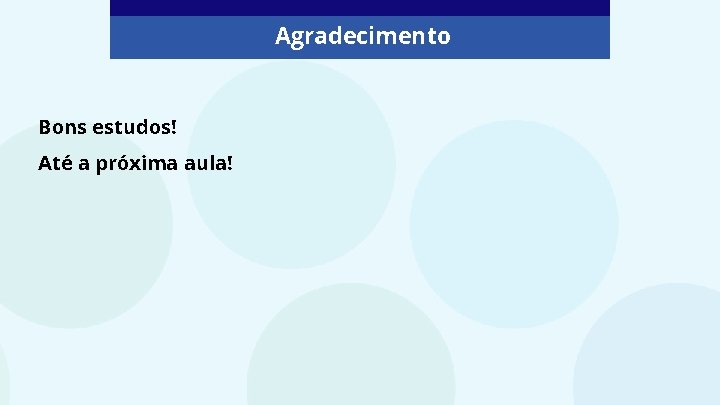 Agradecimento

Bons estudos!

Até a próxima aula!